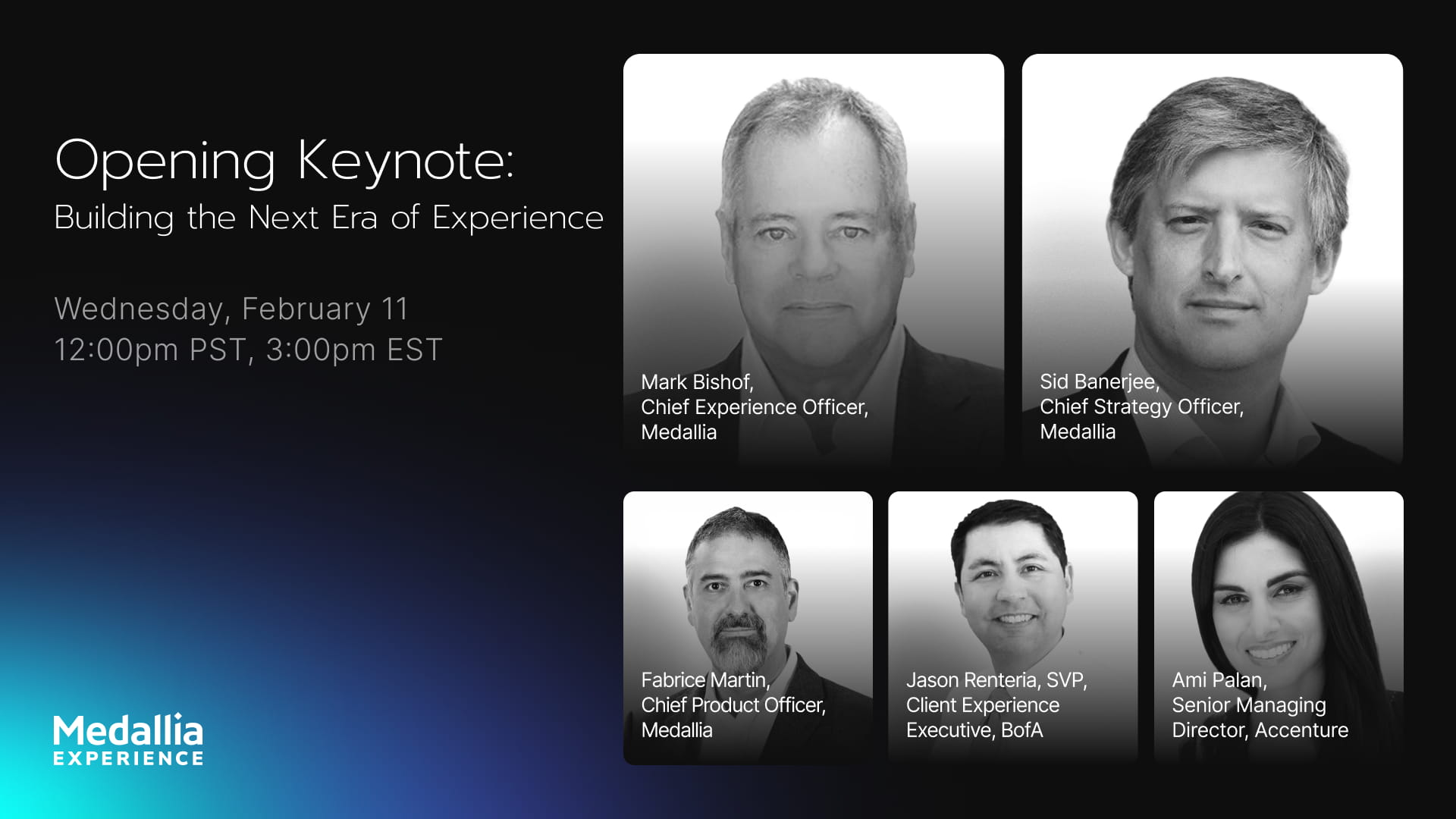 Opening Keynote:
Building the Next Era of Experience

Wednesday, February 11
12:00pm PST, 3:00pm EST

Mark Bishof,
Chief Experience Officer,
Medallia

Sid Banerjee,
Chief Strategy Officer,
Medallia

Fabrice Martin,
Chief Product Officer,
Medallia

Jason Renteria, SVP,
Client Experience
Executive, BofA

Ami Palan,
Senior Managing
Director, Accenture

Medallia
EXPERIENCE